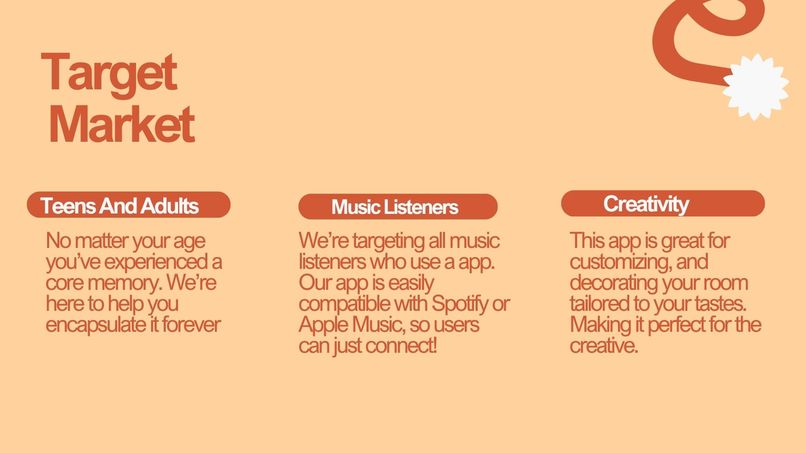 Target Market

Teens And Adults

No matter your age you've experienced a core memory. We're here to help you encapsulate it forever

Music Listeners

We're targeting all music listeners who use a app. Our app is easily compatible with Spotify or Apple Music, so users can just connect!

Creativity

This app is great for customizing, and decorating your room tailored to your tastes. Making it perfect for the creative.